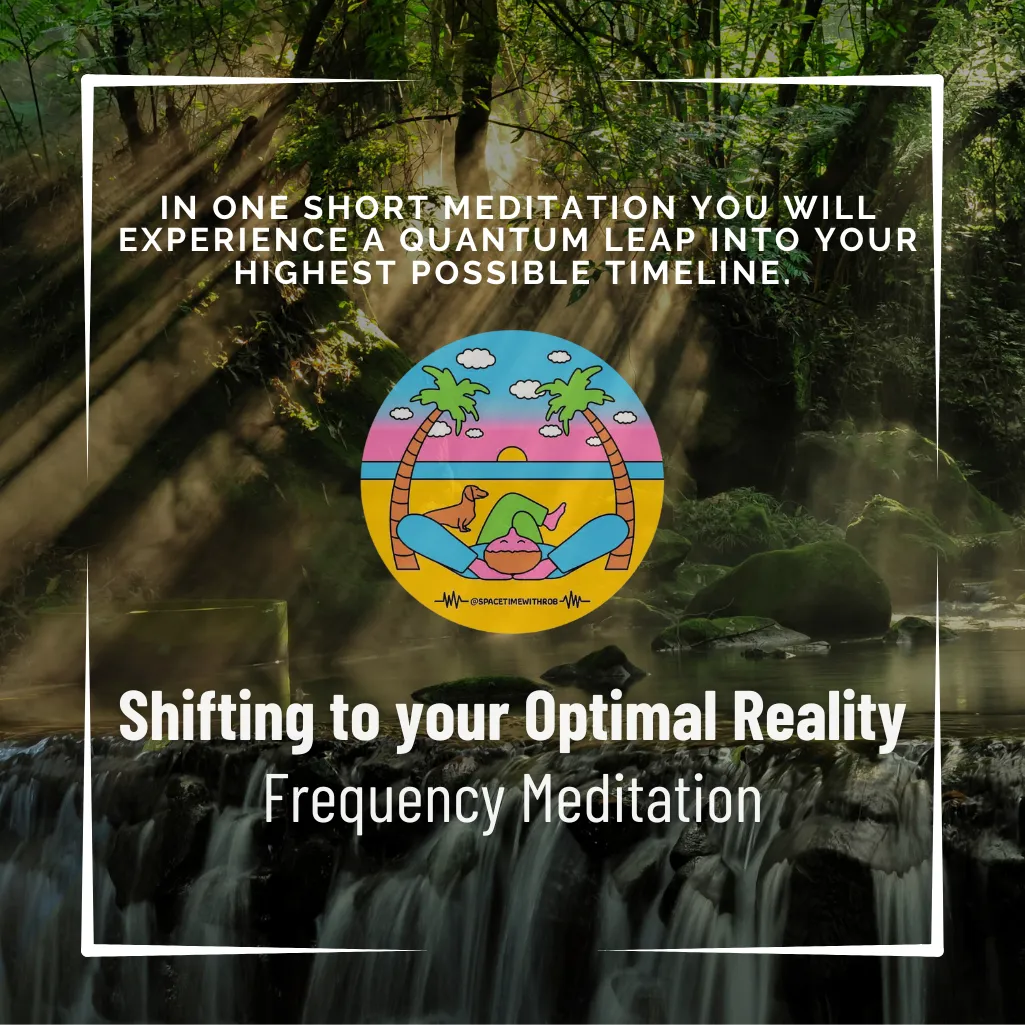 IN ONE SHORT MEDITATION YOU WILL EXPERIENCE A QUANTUM LEAP INTO YOUR HIGHEST POSSIBLE TIMELINE.

@SPACETIMEWITHROB

Shifting to your Optimal Reality
Frequency Meditation